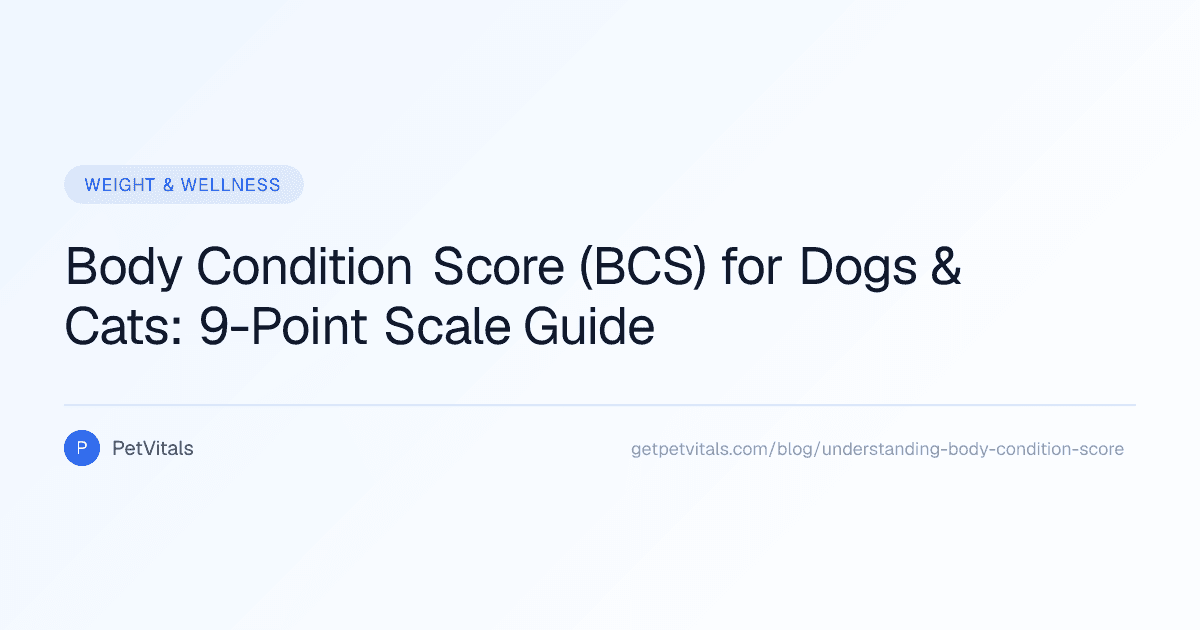 WEIGHT & WELLNESS

Body Condition Score (BCS) for Dogs & Cats: 9-Point Scale Guide

P PetVitals

getpetvitals.com/blog/understanding-body-condition-score